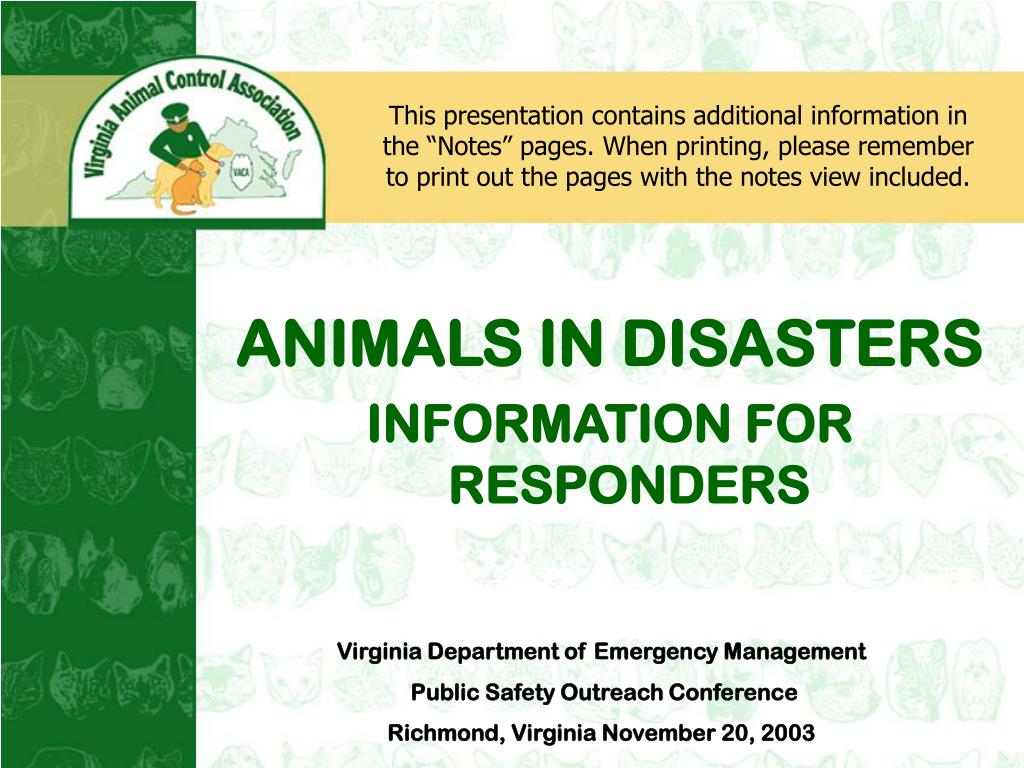 Virginia Animal Control Association

VACA

This presentation contains additional information in the “Notes” pages. When printing, please remember to print out the pages with the notes view included.

ANIMALS IN DISASTERS

INFORMATION FOR RESPONDERS

Virginia Department of Emergency Management

Public Safety Outreach Conference

Richmond, Virginia November 20, 2003